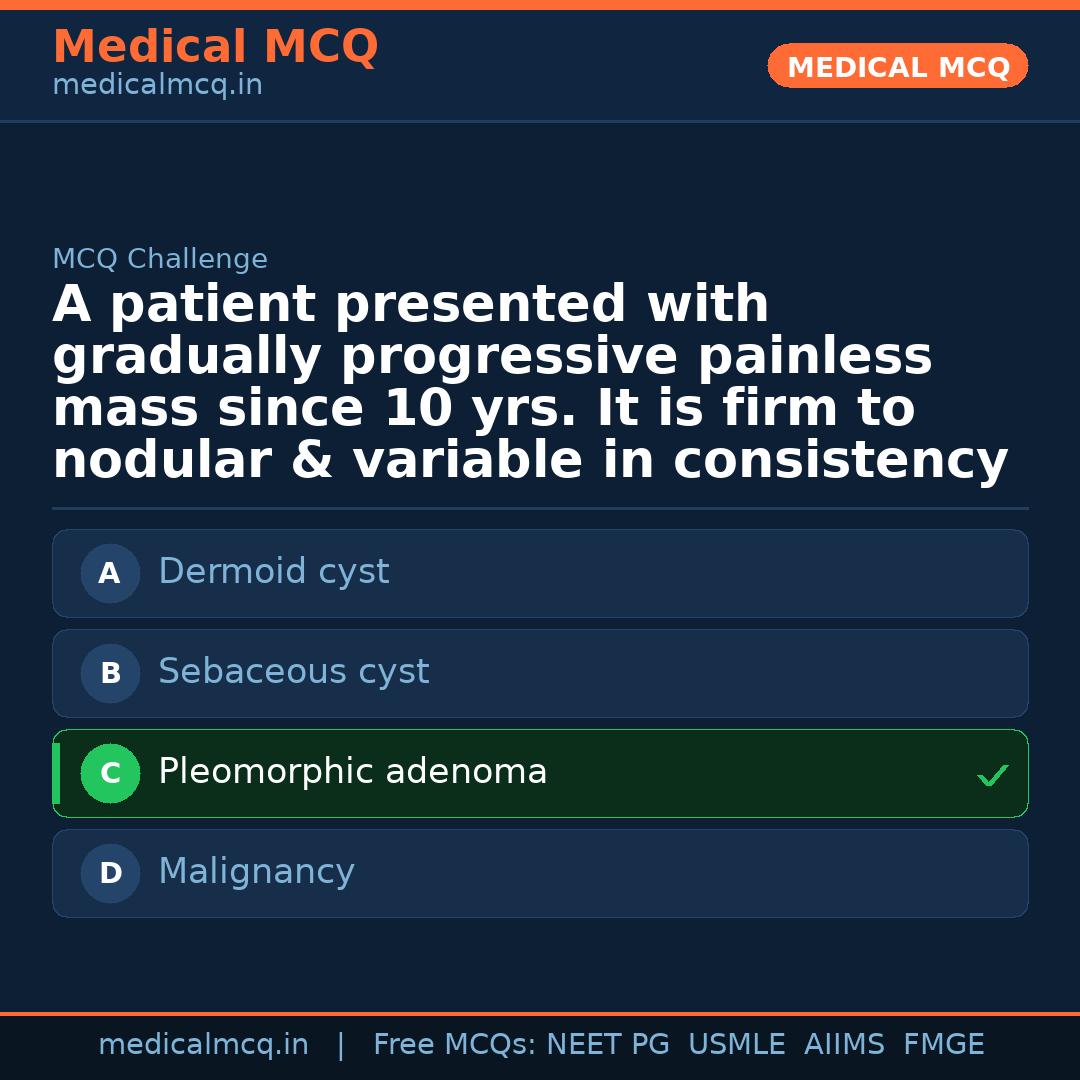 Medical MCQ
medicalmcq.in

MEDICAL MCQ

MCQ Challenge

A patient presented with gradually progressive painless mass since 10 yrs. It is firm to nodular & variable in consistency

A Dermoid cyst

B Sebaceous cyst

C Pleomorphic adenoma ✓

D Malignancy

medicalmcq.in | Free MCQs: NEET PG USMLE AIIMS FMGE